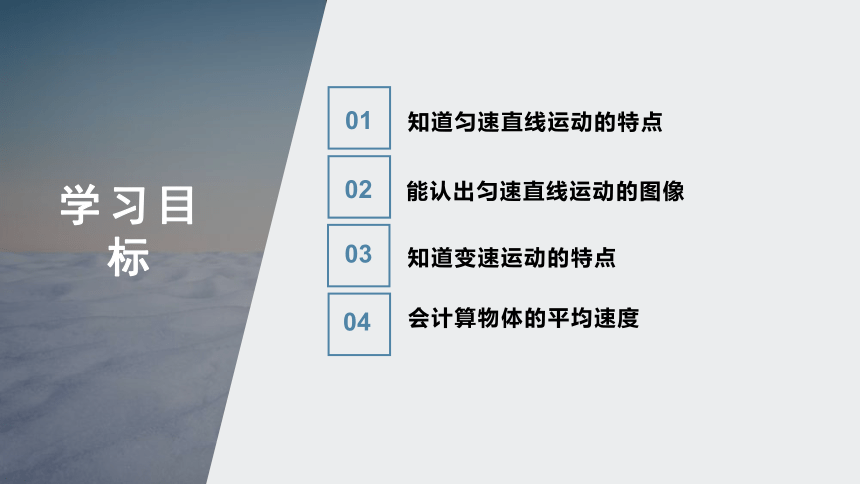 学习目标

01 知道匀速直线运动的特点

02 能认出匀速直线运动的图像

03 知道变速运动的特点

04 会计算物体的平均速度